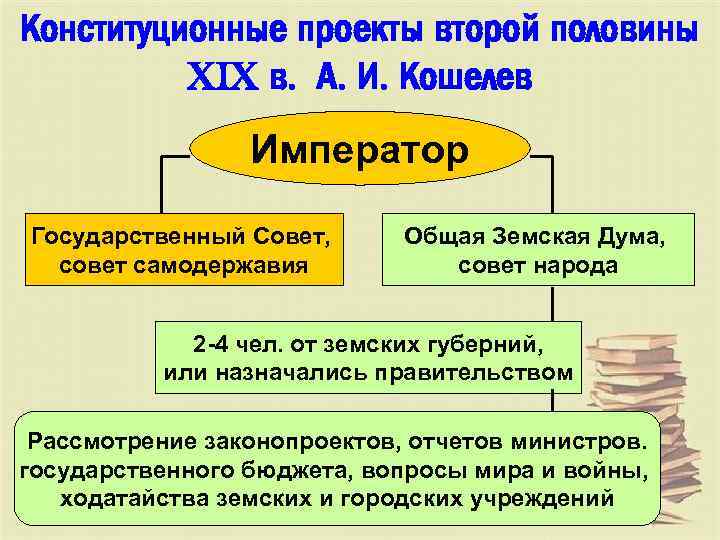 Конституционные проекты второй половины XIX в. А. И. Кошелев

Император

Государственный Совет, совет самодержавия

Общая Земская Дума, совет народа

2-4 чел. от земских губерний, или назначались правительством

Рассмотрение законопроектов, отчетов министров. государственного бюджета, вопросы мира и войны, ходатайства земских и городских учреждений